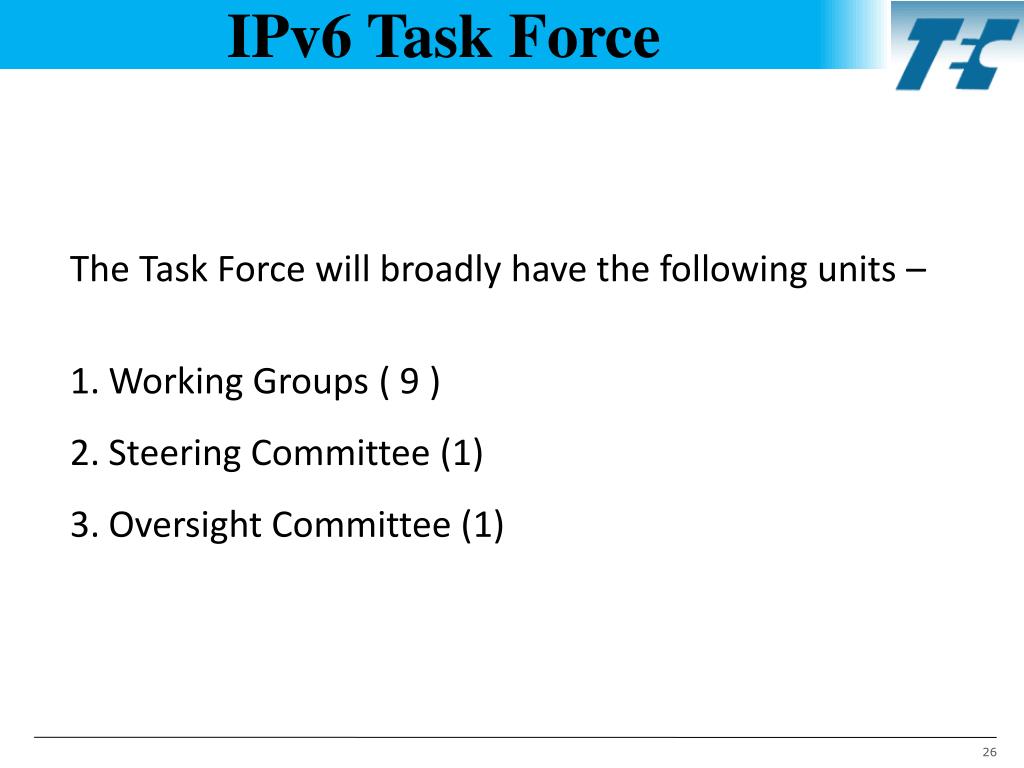 IPv6 Task Force

TEC

The Task Force will broadly have the following units –

1. Working Groups ( 9 )

2. Steering Committee (1)

3. Oversight Committee (1)

26